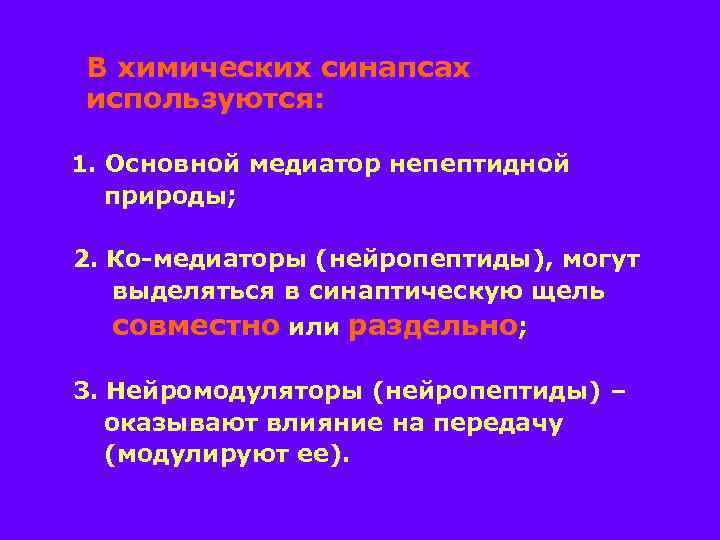 В химических синапсах используются:

1. Основной медиатор непептидной природы;

2. Ко-медиаторы (нейропептиды), могут выделяться в синаптическую щель совместно или раздельно;

3. Нейромодуляторы (нейропептиды) – оказывают влияние на передачу (модулируют ее).